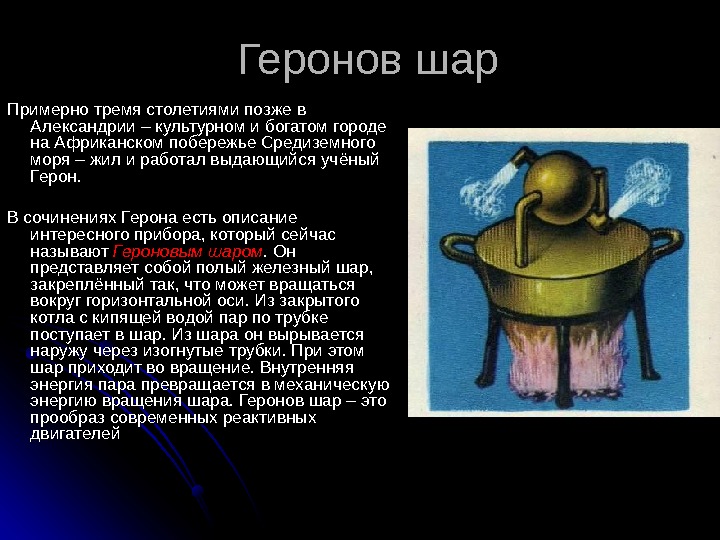 Геронов шар

Примерно тремя столетиями позже в Александрии – культурном и богатом городе на Африканском побережье Средиземного моря – жил и работал выдающийся учёный Герон.

В сочинениях Герона есть описание интересного прибора, который сейчас называют Героновым шаром. Он представляет собой полый железный шар, закреплённый так, что может вращаться вокруг горизонтальной оси. Из закрытого котла с кипящей водой пар по трубке поступает в шар. Из шара он вырывается наружу через изогнутые трубки. При этом шар приходит во вращение. Внутренняя энергия пара превращается в механическую энергию вращения шара. Геронов шар – это прообраз современных реактивных двигателей